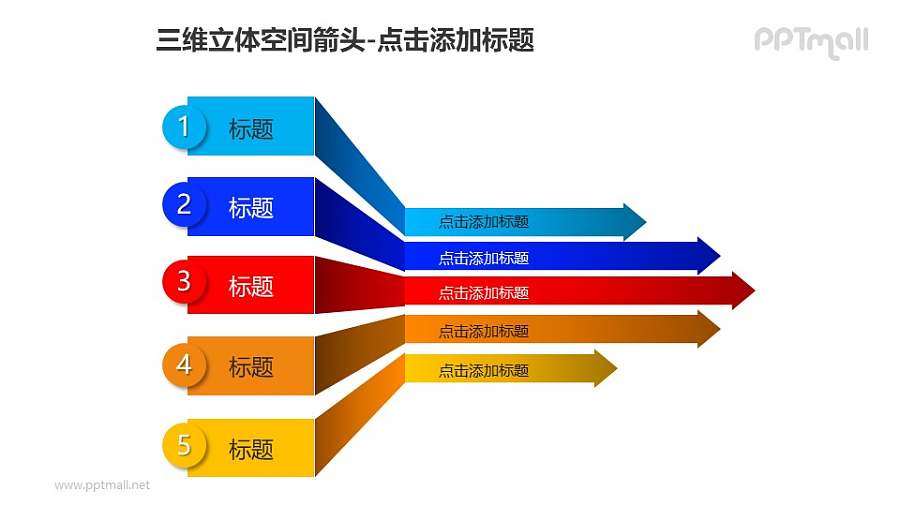 三维立体空间箭头-点击添加标题

PPTmall

1 标题

2 标题

3 标题

4 标题

5 标题

点击添加标题

点击添加标题

点击添加标题

点击添加标题

点击添加标题

www.pptmall.net